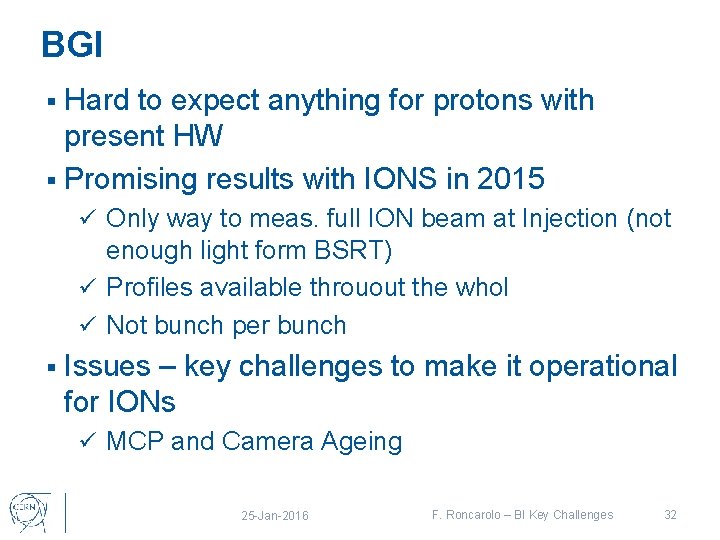 BGI

▪ Hard to expect anything for protons with present HW

▪ Promising results with IONS in 2015

✓ Only way to meas. full ION beam at Injection (not enough light form BSRT)

✓ Profiles available throuout the whol

✓ Not bunch per bunch

▪ Issues – key challenges to make it operational for IONs

✓ MCP and Camera Ageing

CERN

25-Jan-2016

F. Roncarolo – BI Key Challenges

32